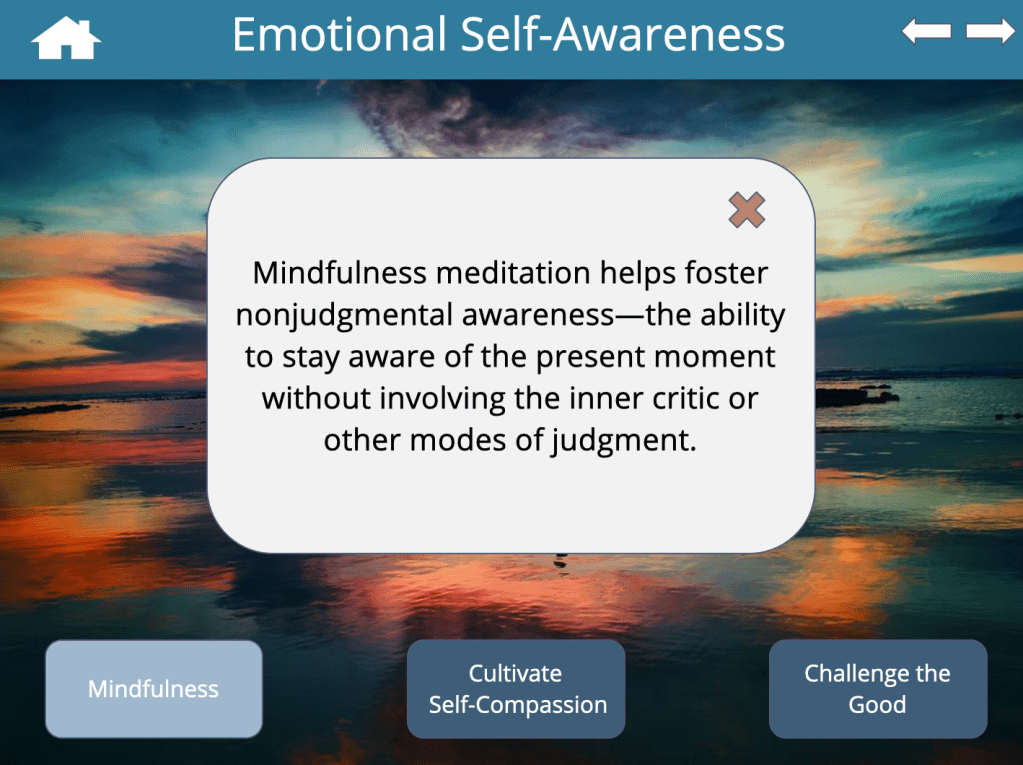 Emotional Self-Awareness

Mindfulness meditation helps foster nonjudgmental awareness—the ability to stay aware of the present moment without involving the inner critic or other modes of judgment.

Mindfulness

Cultivate Self-Compassion

Challenge the Good